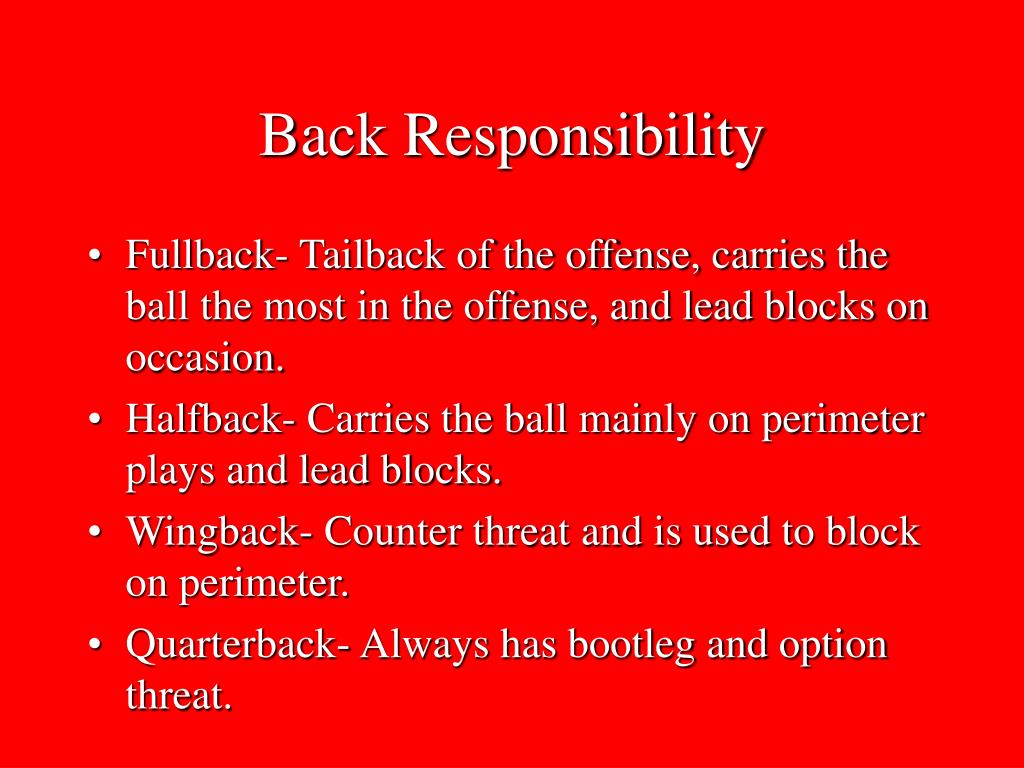 Back Responsibility

• Fullback- Tailback of the offense, carries the ball the most in the offense, and lead blocks on occasion.
• Halfback- Carries the ball mainly on perimeter plays and lead blocks.
• Wingback- Counter threat and is used to block on perimeter.
• Quarterback- Always has bootleg and option threat.